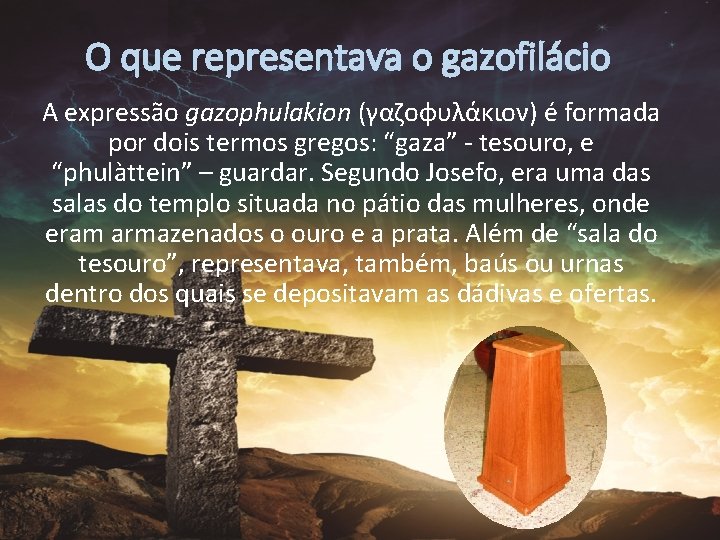 O que representava o gazofilácio

A expressão gazophulakion (γαζοφυλάκιον) é formada por dois termos gregos: “gaza” - tesouro, e “phulàttein” – guardar. Segundo Josefo, era uma das salas do templo situada no pátio das mulheres, onde eram armazenados o ouro e a prata. Além de “sala do tesouro”, representava, também, baús ou urnas dentro dos quais se depositavam as dádivas e ofertas.